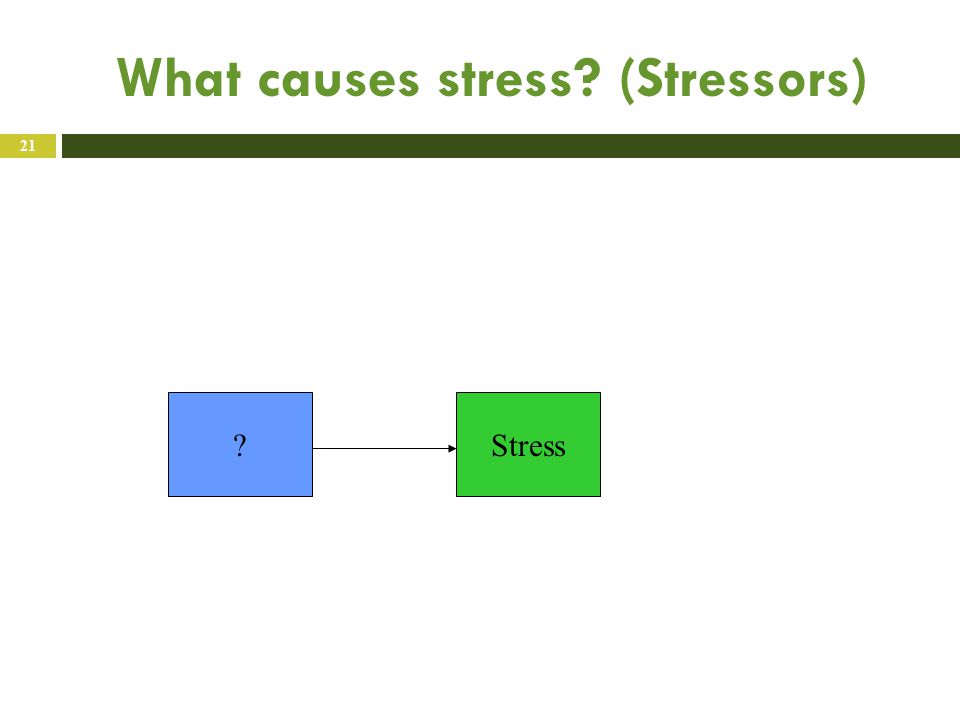 What causes stress? (Stressors)

21

?

Stress